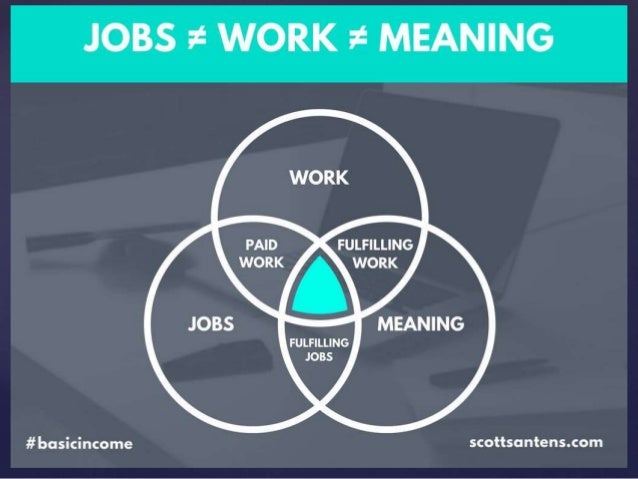 JOBS ≠ WORK ≠ MEANING

WORK

PAID WORK

FULFILLING WORK

JOBS

MEANING

FULFILLING JOBS

#basicincome

scottsantens.com